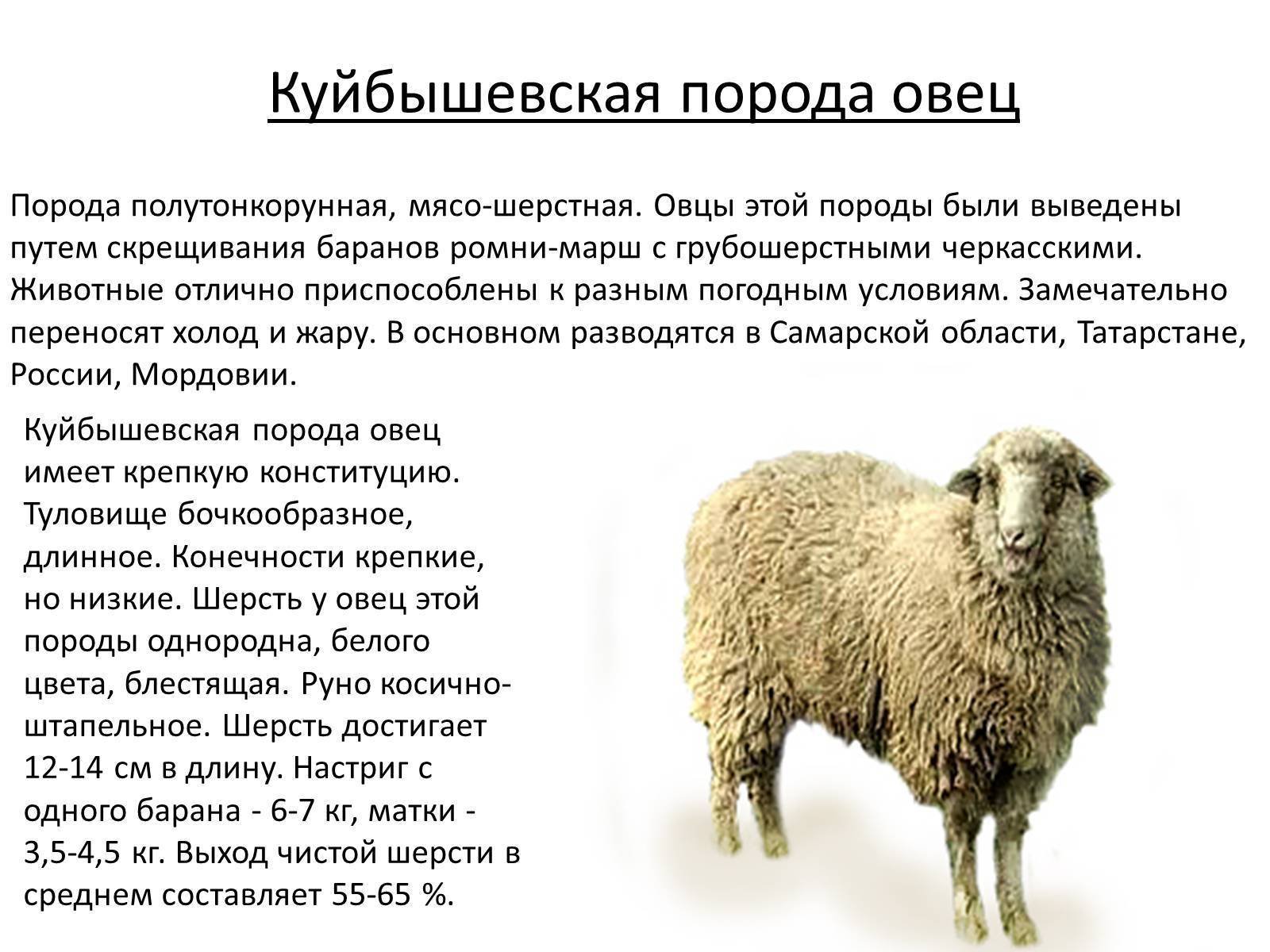 Куйбышевская порода овец

Порода полутонкорунная, мясо-шерстная. Овцы этой породы были выведены путем скрещивания баранов ромни-марш с грубошерстными черкасскими. Животные отлично приспособлены к разным погодным условиям. Замечательно переносят холод и жару. В основном разводятся в Самарской области, Татарстане, России, Мордовии.

Куйбышевская порода овец имеет крепкую конституцию. Туловище бочкообразное, длинное. Конечности крепкие, но низкие. Шерсть у овец этой породы однородна, белого цвета, блестящая. Руно косично-штапельное. Шерсть достигает 12-14 см в длину. Настриг с одного барана - 6-7 кг, матки - 3,5-4,5 кг. Выход чистой шерсти в среднем составляет 55-65 %.